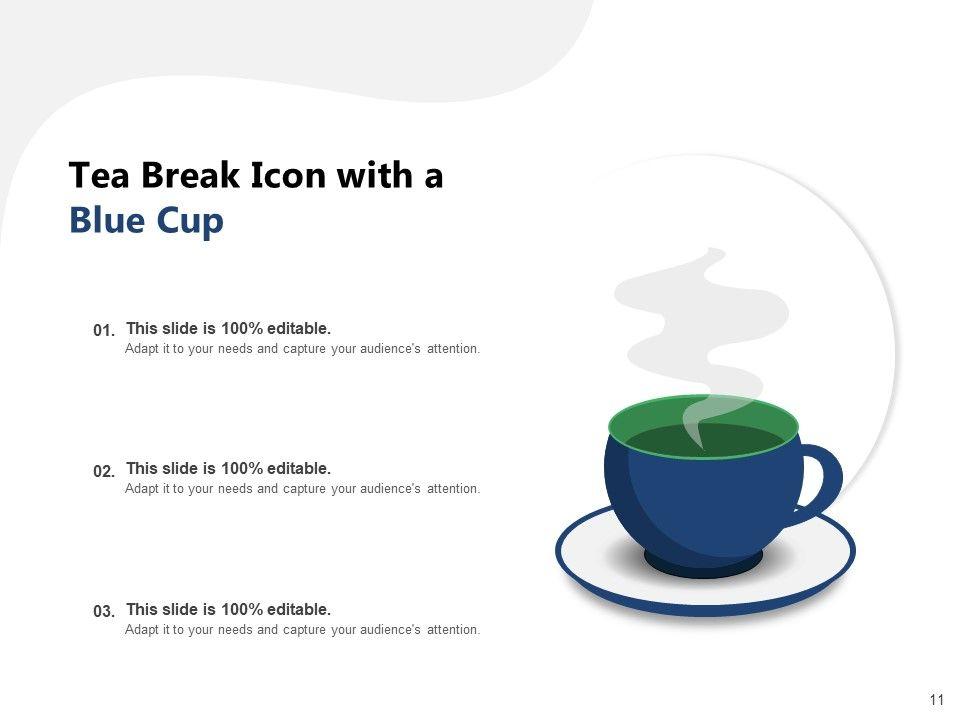 Tea Break Icon with a Blue Cup

01. This slide is 100% editable.
Adapt it to your needs and capture your audience's attention.

02. This slide is 100% editable.
Adapt it to your needs and capture your audience's attention.

03. This slide is 100% editable.
Adapt it to your needs and capture your audience's attention.

11